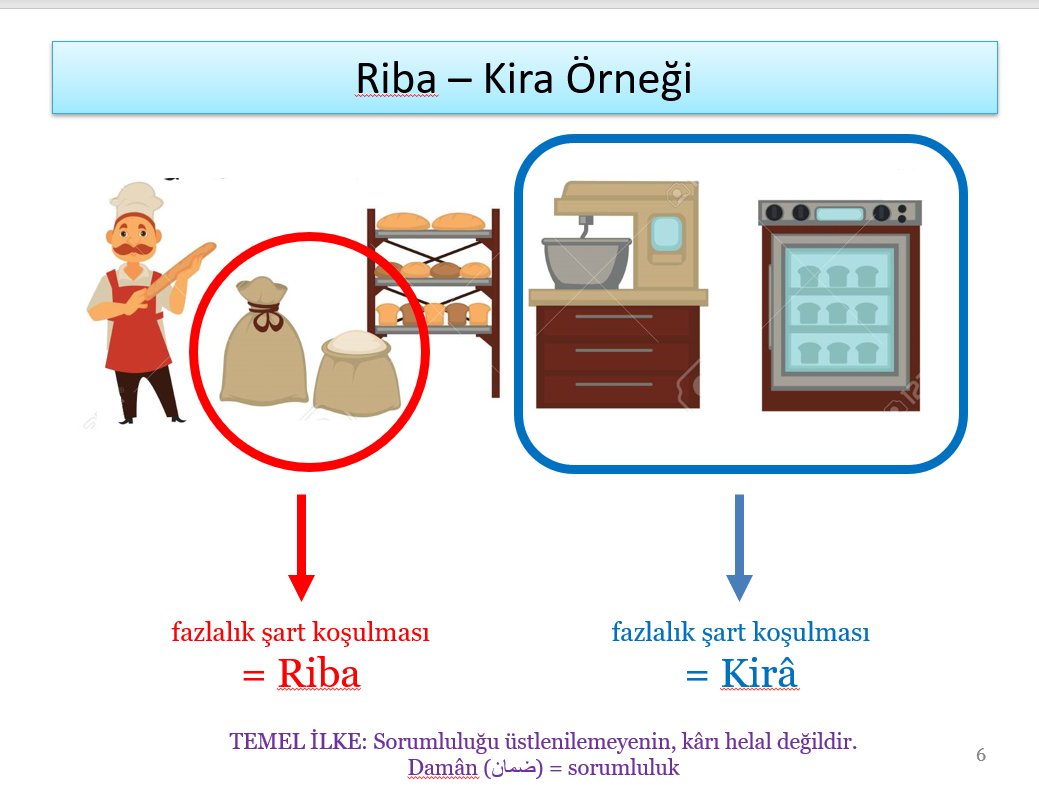 Riba – Kira Örneği

fazlalık şart koşulması
= Riba

fazlalık şart koşulması
= Kirâ

TEMEL İLKE: Sorumluluğu üstlenilemeyenin, kârı helal değildir.
Damân (ضمان) = sorumluluk

6